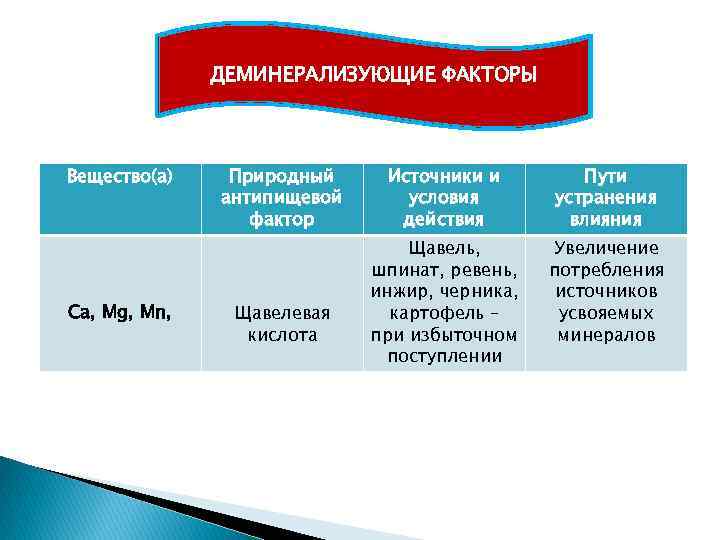 ДЕМИНЕРАЛИЗУЮЩИЕ ФАКТОРЫ

| Вещество(а) | Природный антипищевой фактор | Источники и условия действия | Пути устранения влияния |
|---|---|---|---|
| Ca, Mg, Mn, | Щавелевая кислота | Щавель, шпинат, ревень, инжир, черника, картофель – при избыточном поступлении | Увеличение потребления источников усвояемых минералов |